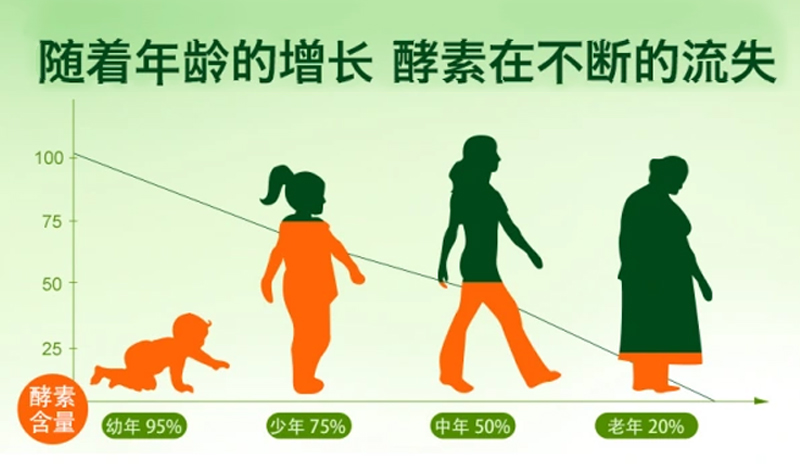 随着年龄的增长 酵素在不断的流失

100
75
50
25

酵素含量

幼年 95%
少年 75%
中年 50%
老年 20%